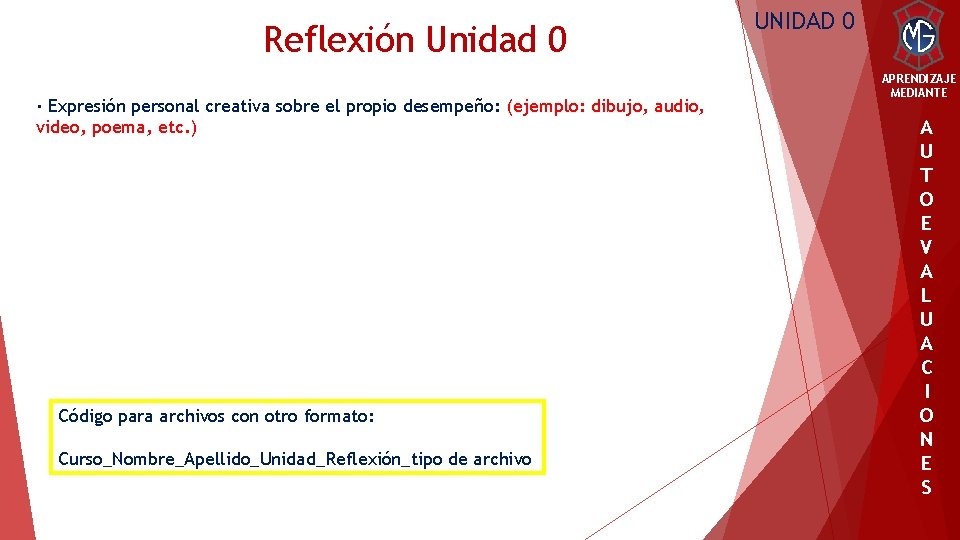 Reflexión Unidad 0

UNIDAD 0

MG

APRENDIZAJE MEDIANTE

A
U
T
O
E
V
A
L
U
A
C
I
O
N
E
S

· Expresión personal creativa sobre el propio desempeño: (ejemplo: dibujo, audio, video, poema, etc.)

Código para archivos con otro formato:

Curso_Nombre_Apellido_Unidad_Reflexión_tipo de archivo